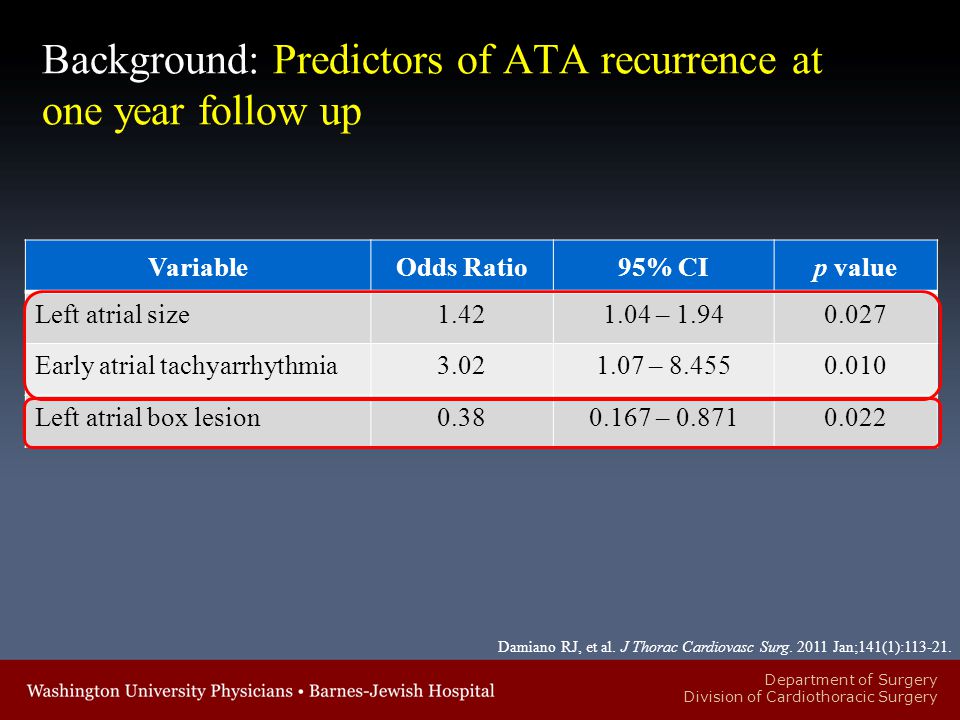 Background: Predictors of ATA recurrence at one year follow up

| Variable | Odds Ratio | 95% CI | p value |
|---|---|---|---|
| Left atrial size | 1.42 | 1.04 – 1.94 | 0.027 |
| Early atrial tachyarrhythmia | 3.02 | 1.07 – 8.455 | 0.010 |
| Left atrial box lesion | 0.38 | 0.167 – 0.871 | 0.022 |

Damiano RJ, et al. J Thorac Cardiovasc Surg. 2011 Jan;141(1):113-21.

Washington University Physicians • Barnes-Jewish Hospital

Department of Surgery
Division of Cardiothoracic Surgery